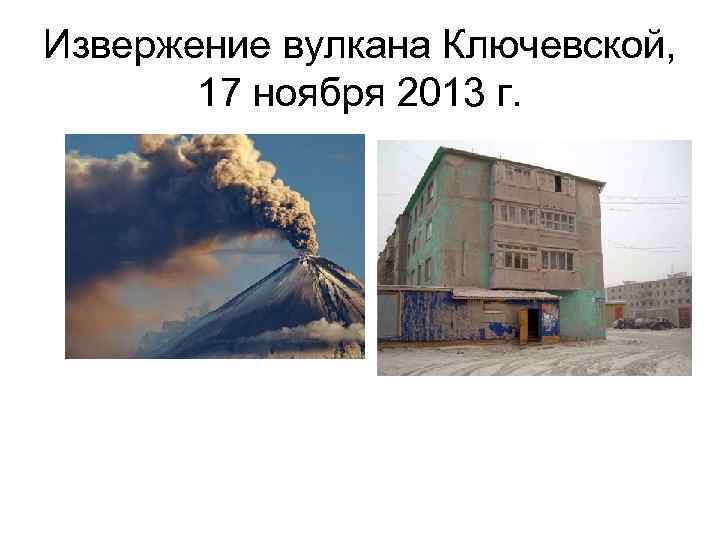 Извержение вулкана Ключевской, 17 ноября 2013 г.